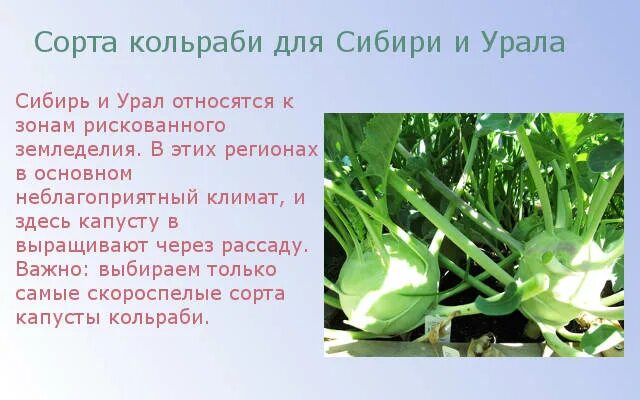 Сорта кольраби для Сибири и Урала

Сибирь и Урал относятся к зонам рискованного земледелия. В этих регионах в основном неблагоприятный климат, и здесь капусту в выращивают через рассаду. Важно: выбираем только самые скороспелые сорта капусты кольраби.